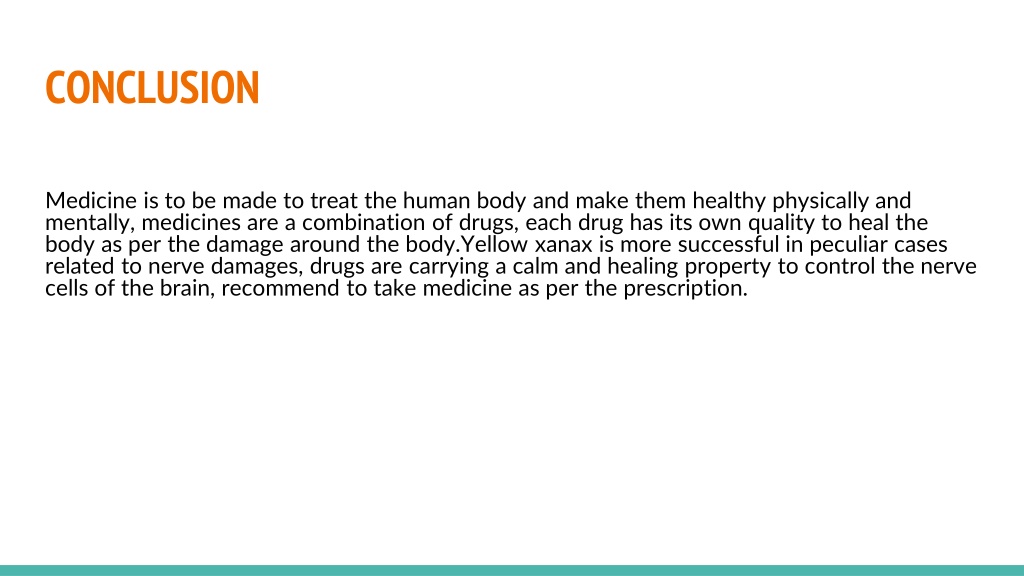 CONCLUSION

Medicine is to be made to treat the human body and make them healthy physically and mentally, medicines are a combination of drugs, each drug has its own quality to heal the body as per the damage around the body.Yellow xanax is more successful in peculiar cases related to nerve damages, drugs are carrying a calm and healing property to control the nerve cells of the brain, recommend to take medicine as per the prescription.